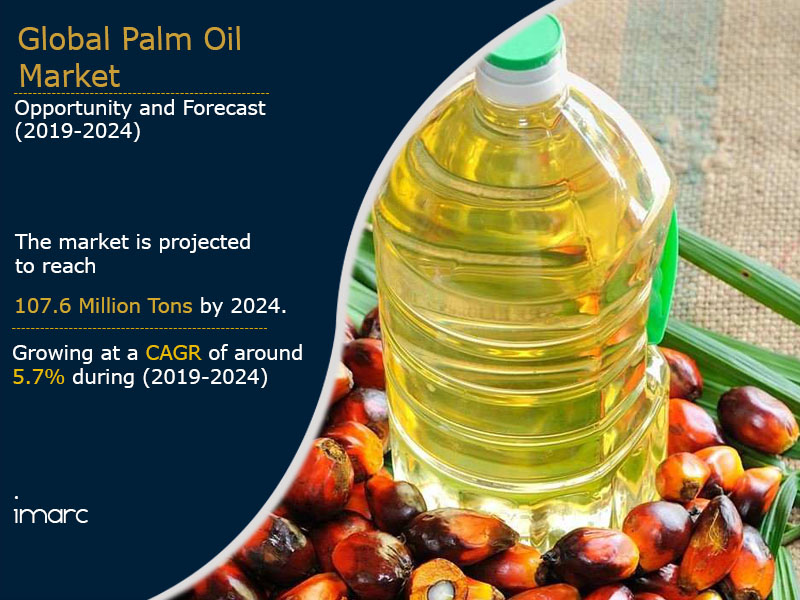 Global Palm Oil Market

Opportunity and Forecast (2019-2024)

The market is projected to reach

107.6 Million Tons by 2024.

Growing at a CAGR of around 5.7% during (2019-2024)

imarc